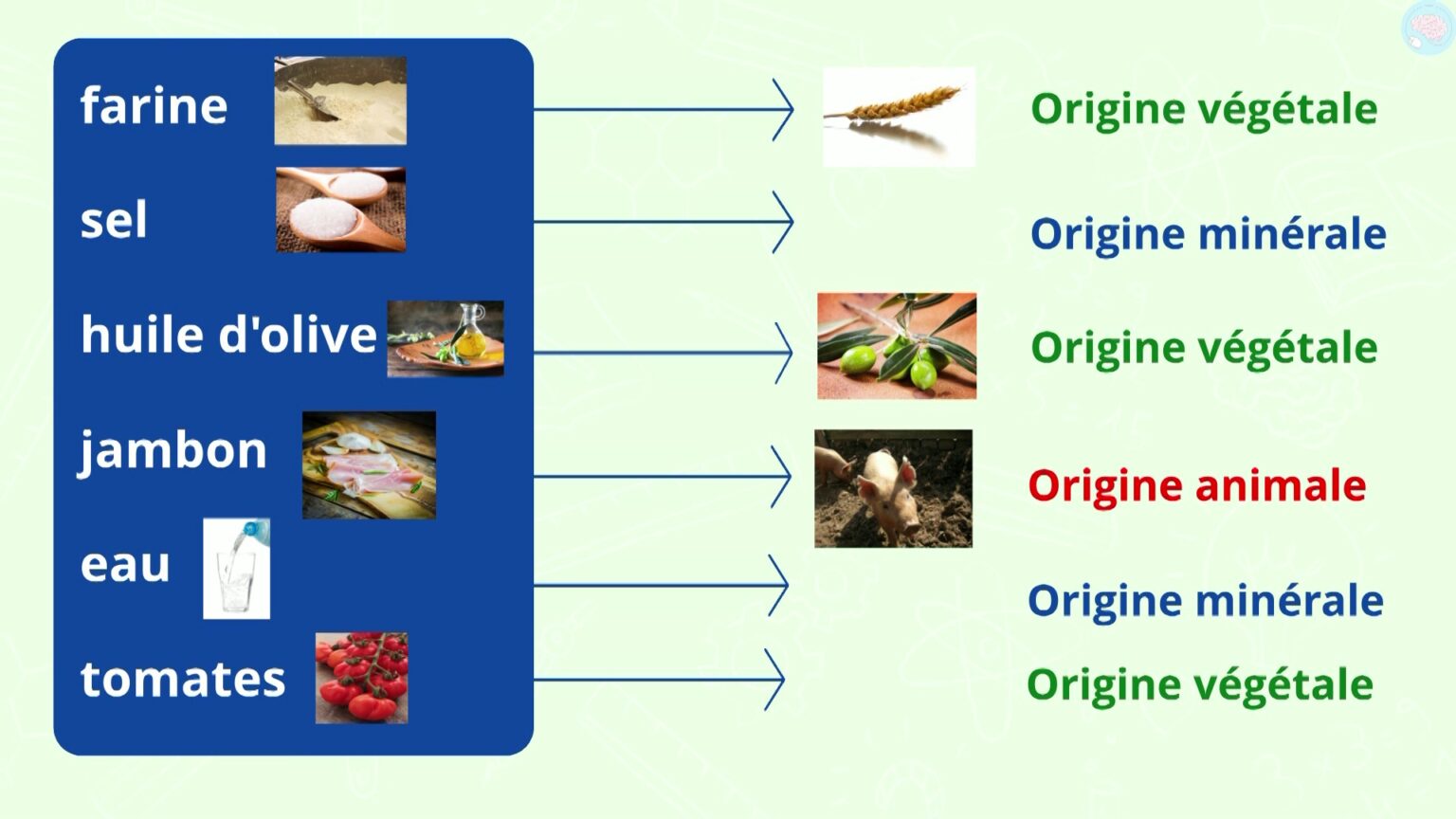 farine
sel
huile d'olive
jambon
eau
tomates

Origine végétale
Origine minérale
Origine végétale
Origine animale
Origine minérale
Origine végétale